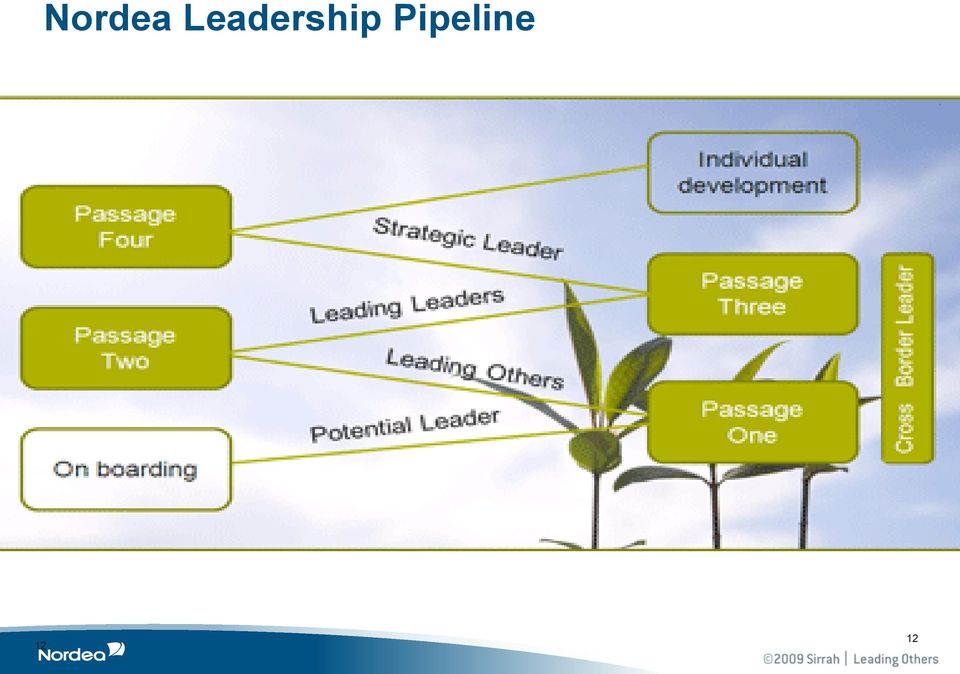 Nordea Leadership Pipeline

Passage Four

Passage Two

On boarding

Strategic Leader

Leading Leaders

Leading Others

Potential Leader

Individual development

Passage Three

Passage One

Cross Border Leader

Nordea

12

©2009 Sirrah | Leading Others